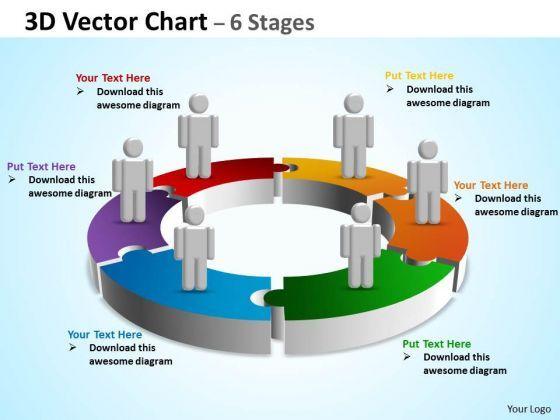 3D Vector Chart – 6 Stages

Your Text Here
➢ Download this awesome diagram

Put Text Here
➢ Download this awesome diagram

Put Text Here
➢ Download this awesome diagram

Your Text Here
➢ Download this awesome diagram

Your Text Here
➢ Download this awesome diagram

Put Text Here
➢ Download this awesome diagram

Your Logo